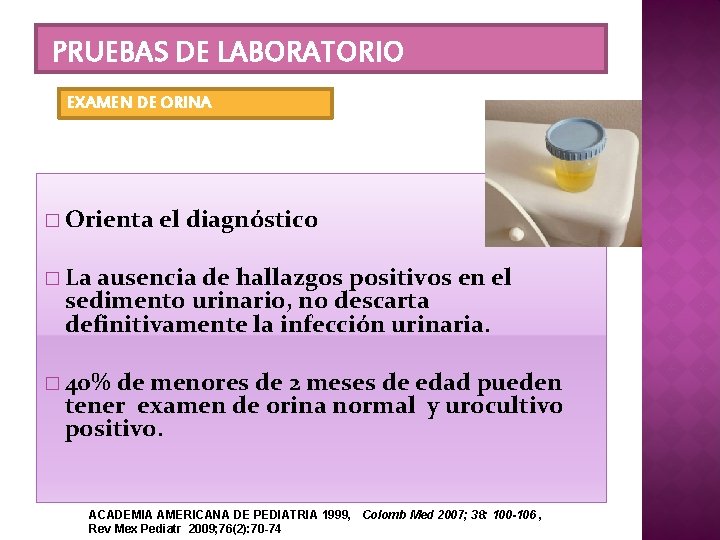 PRUEBAS DE LABORATORIO

EXAMEN DE ORINA

□ Orienta el diagnóstico

□ La ausencia de hallazgos positivos en el sedimento urinario, no descarta definitivamente la infección urinaria.

□ 40% de menores de 2 meses de edad pueden tener examen de orina normal y urocultivo positivo.

ACADEMIA AMERICANA DE PEDIATRIA 1999, Colomb Med 2007; 38: 100-106, Rev Mex Pediatr 2009;76(2):70-74